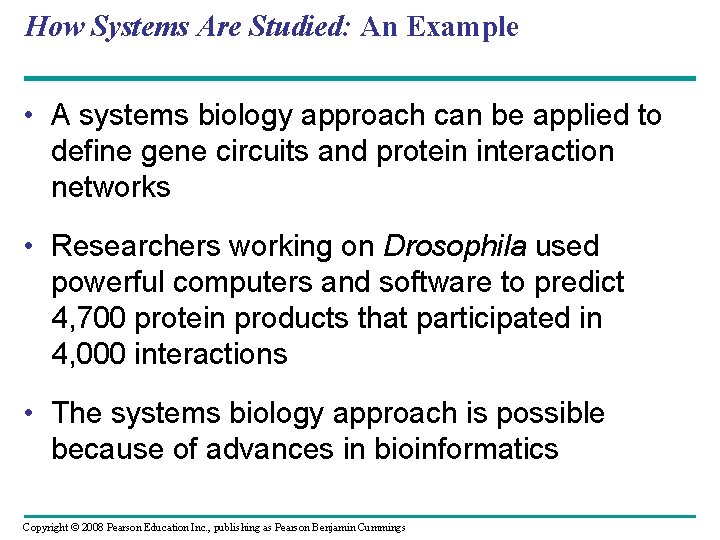 How Systems Are Studied: An Example

• A systems biology approach can be applied to define gene circuits and protein interaction networks

• Researchers working on Drosophila used powerful computers and software to predict 4,700 protein products that participated in 4,000 interactions

• The systems biology approach is possible because of advances in bioinformatics

Copyright © 2008 Pearson Education Inc., publishing as Pearson Benjamin Cummings